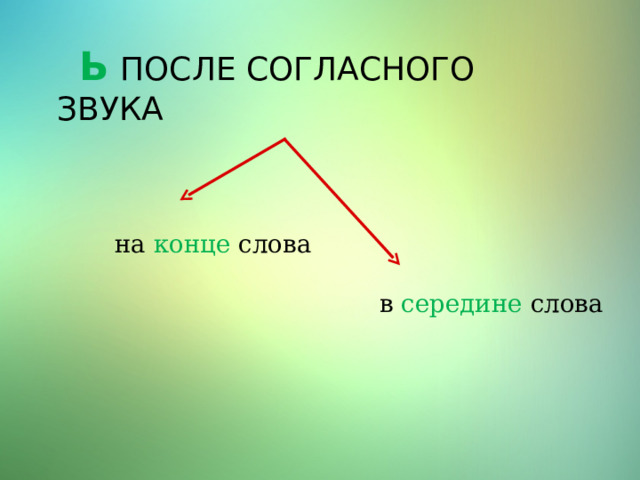 Ь ПОСЛЕ СОГЛАСНОГО ЗВУКА

на конце слова

в середине слова